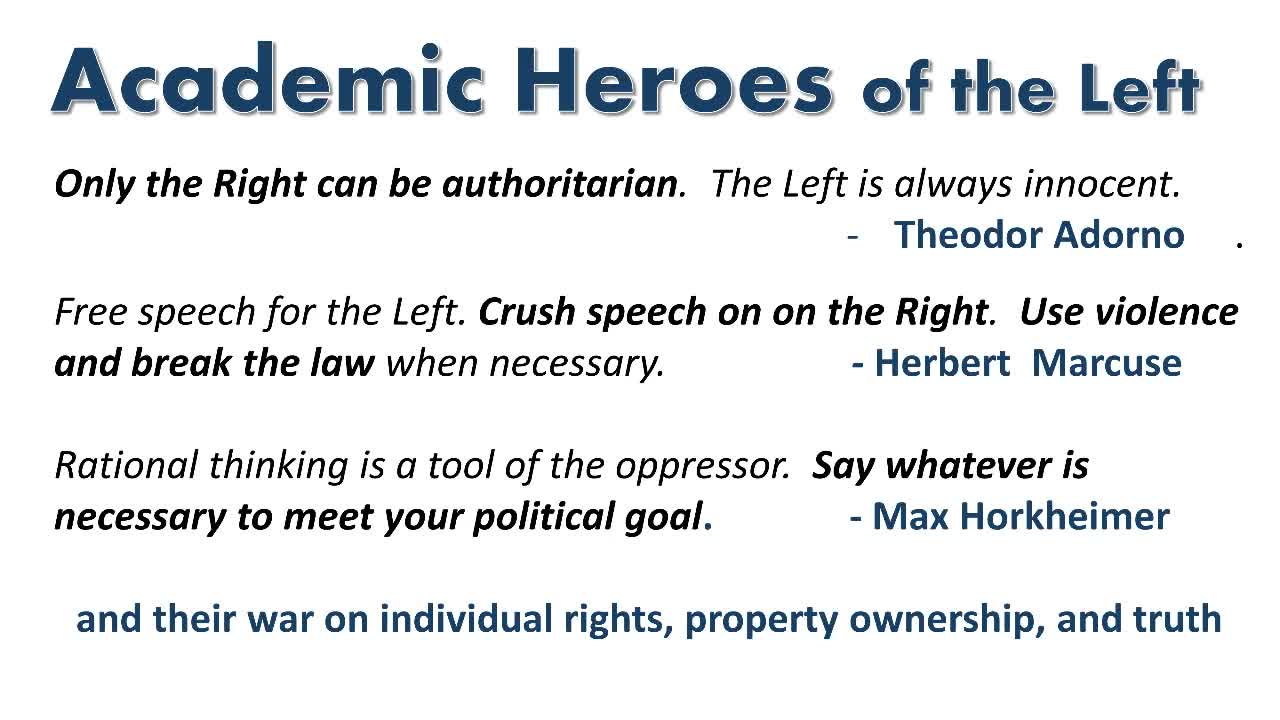 Academic Heroes of the Left

Only the Right can be authoritarian. The Left is always innocent.
- Theodor Adorno .

Free speech for the Left. Crush speech on on the Right. Use violence and break the law when necessary. - Herbert Marcuse

Rational thinking is a tool of the oppressor. Say whatever is necessary to meet your political goal. - Max Horkheimer

and their war on individual rights, property ownership, and truth